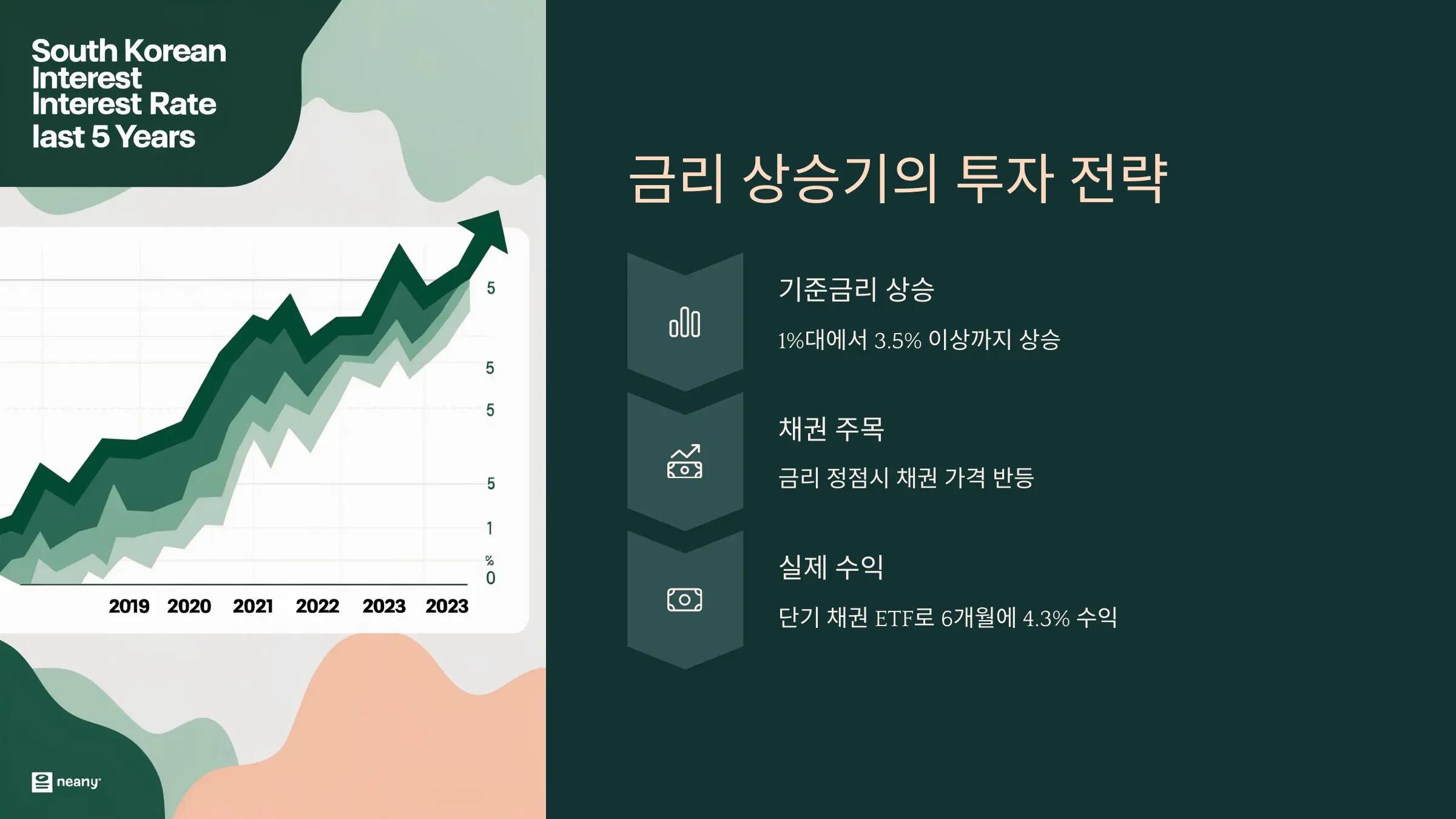 South Korean Interest Interest Rate last 5 Years

5
5
5
5
1
%
0

2019 2020 2021 2022 2023 2023

neany

금리 상승기의 투자 전략

기준금리 상승

1%대에서 3.5% 이상까지 상승

채권 주목

금리 정점시 채권 가격 반등

실제 수익

단기 채권 ETF로 6개월에 4.3% 수익